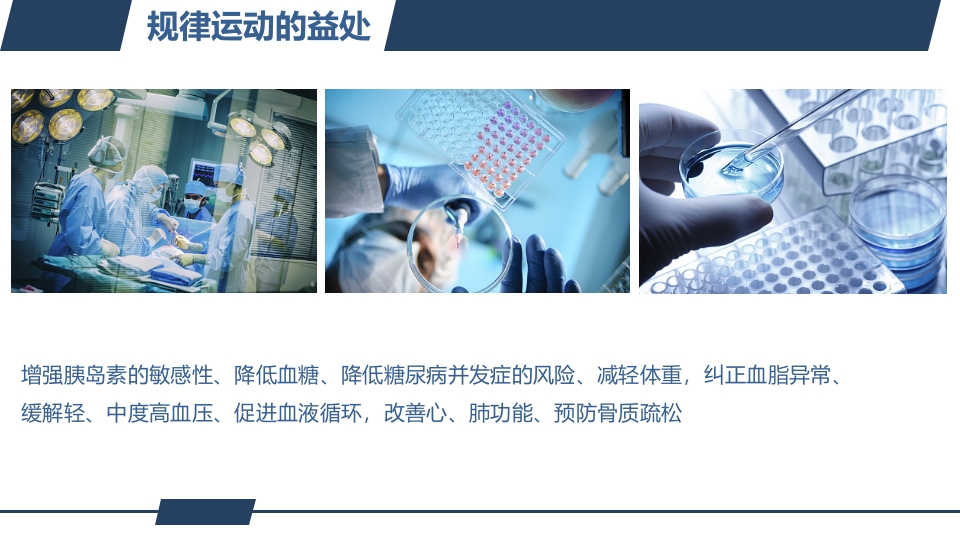 规律运动的益处

增强胰岛素的敏感性、降低血糖、降低糖尿病并发症的风险、减轻体重，纠正血脂异常、缓解轻、中度高血压、促进血液循环，改善心、肺功能、预防骨质疏松